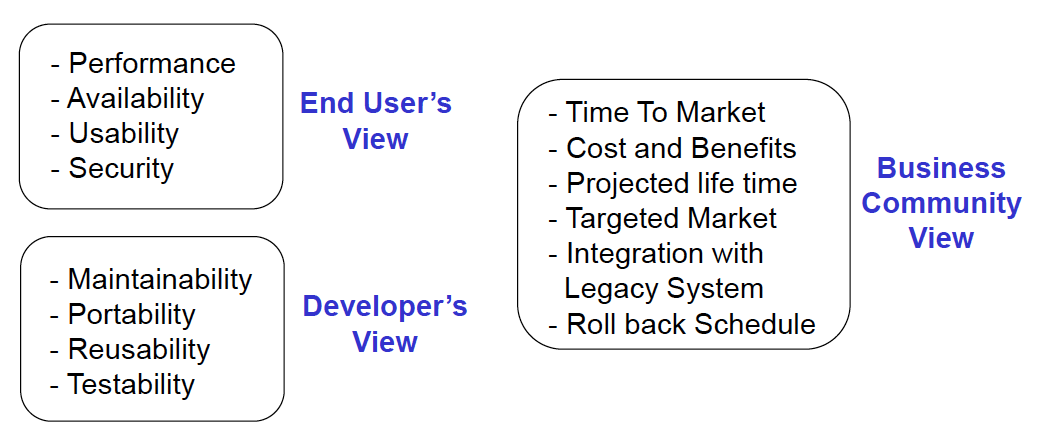 - Performance
- Availability
- Usability
- Security

End User's View

- Maintainability
- Portability
- Reusability
- Testability

Developer's View

- Time To Market
- Cost and Benefits
- Projected life time
- Targeted Market
- Integration with Legacy System
- Roll back Schedule

Business Community View